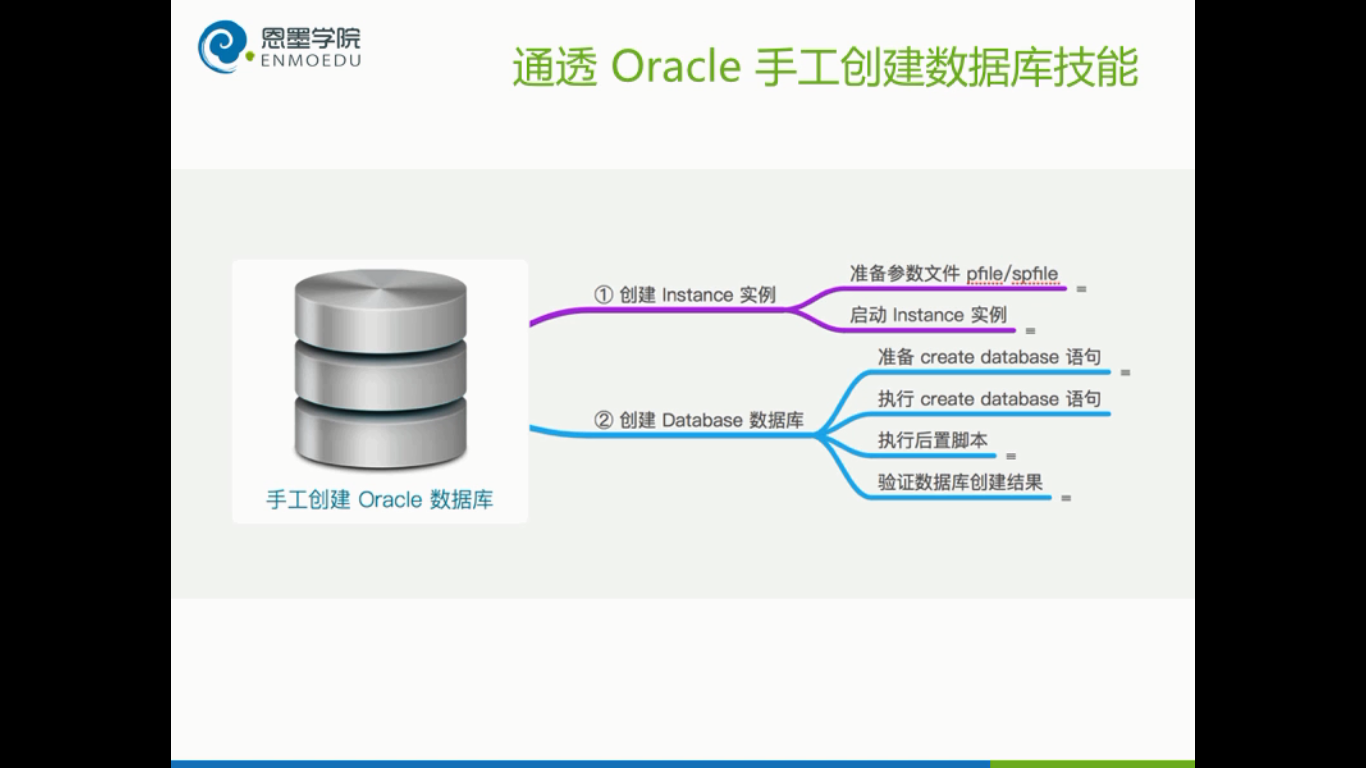 恩墨学院
ENMOEDU

通透 Oracle 手工创建数据库技能

手工创建 Oracle 数据库

① 创建 Instance 实例

准备参数文件 pfile/spfile

启动 Instance 实例

② 创建 Database 数据库

准备 create database 语句

执行 create database 语句

执行后置脚本

验证数据库创建结果